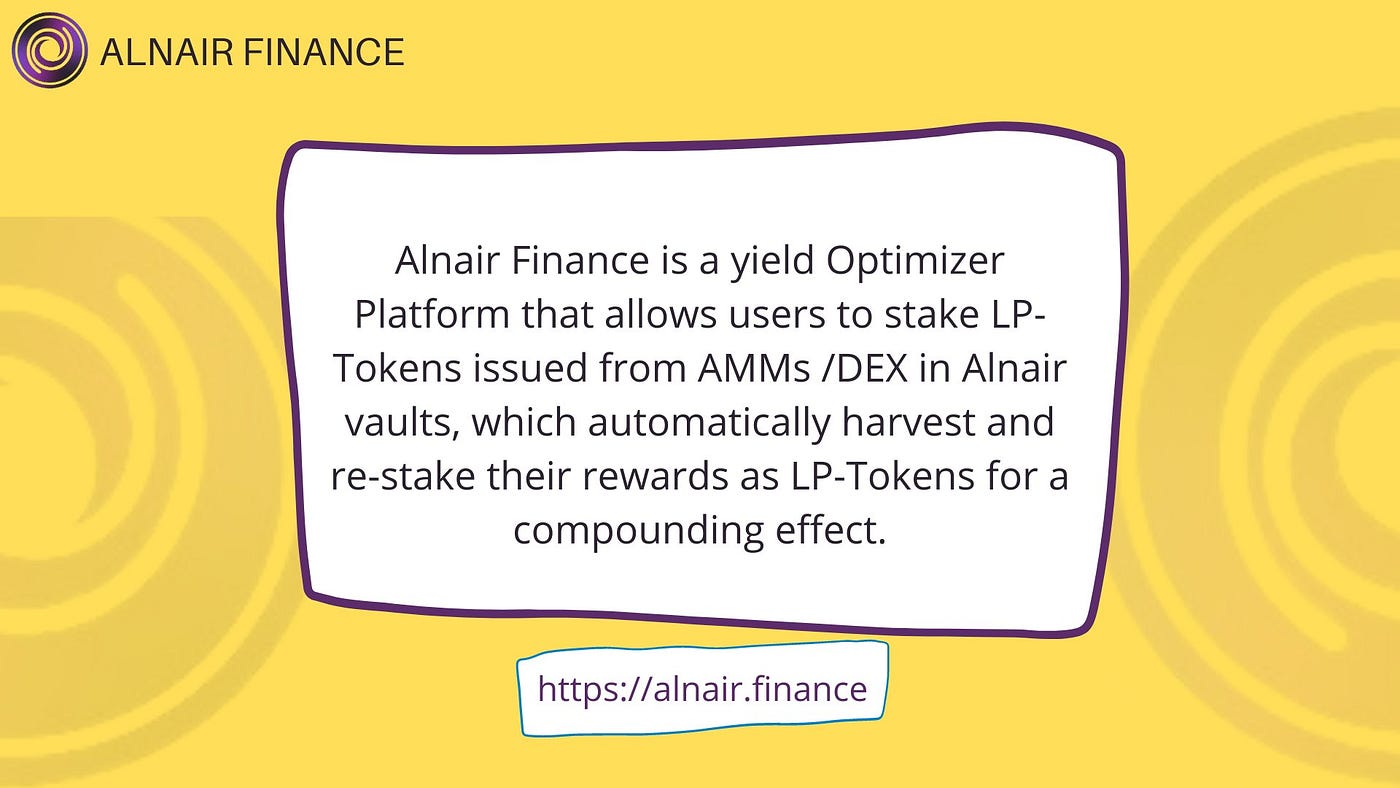 ALNAIR FINANCE

Alnair Finance is a yield Optimizer Platform that allows users to stake LP-Tokens issued from AMMs /DEX in Alnair vaults, which automatically harvest and re-stake their rewards as LP-Tokens for a compounding effect.

https://alnair.finance